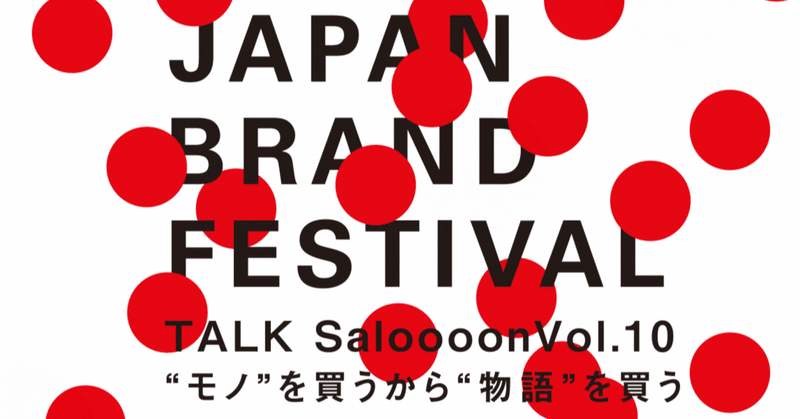 JAPAN
BRAND
FESTIVAL

TALK SaloooonVol.10
“モノ”を買うから“物語”を買う